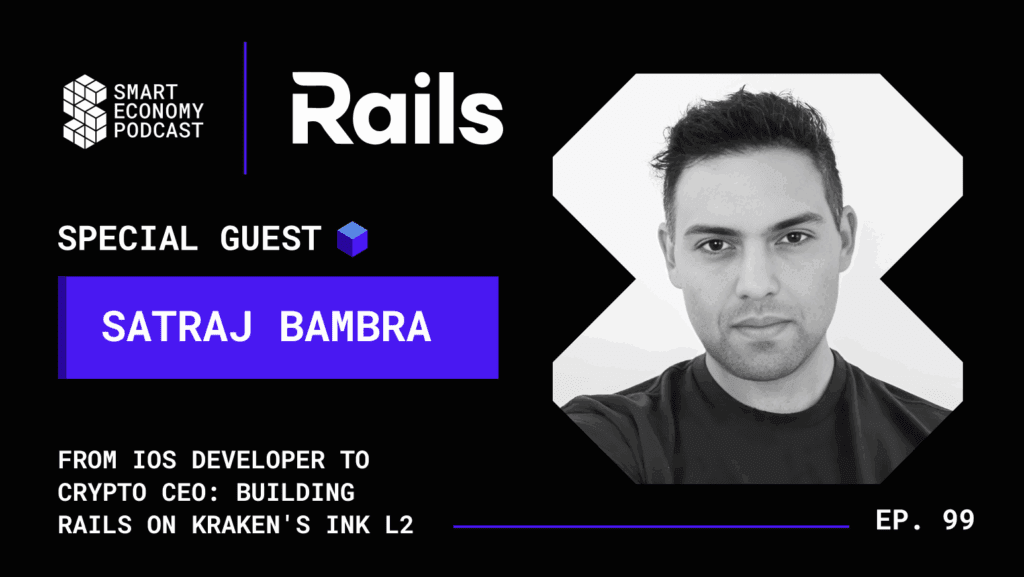 SMART ECONOMY PODCAST

Rails

SPECIAL GUEST

SATRAJ BAMBRA

FROM IOS DEVELOPER TO CRYPTO CEO: BUILDING RAILS ON KRAKEN'S INK L2

EP. 99